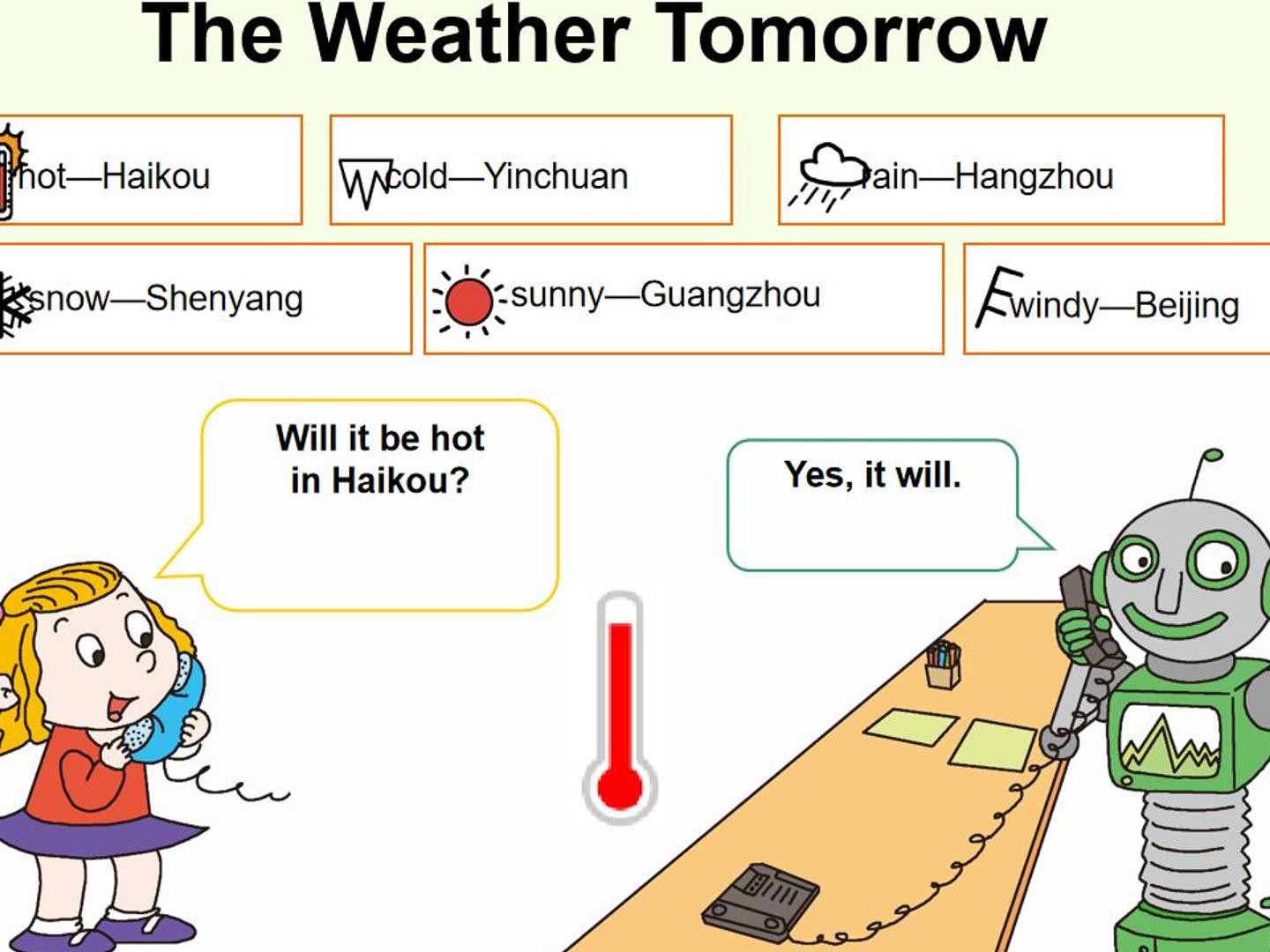 The Weather Tomorrow

hot—Haikou

cold—Yinchuan

rain—Hangzhou

snow—Shenyang

sunny—Guangzhou

windy—Beijing

Will it be hot in Haikou?

Yes, it will.